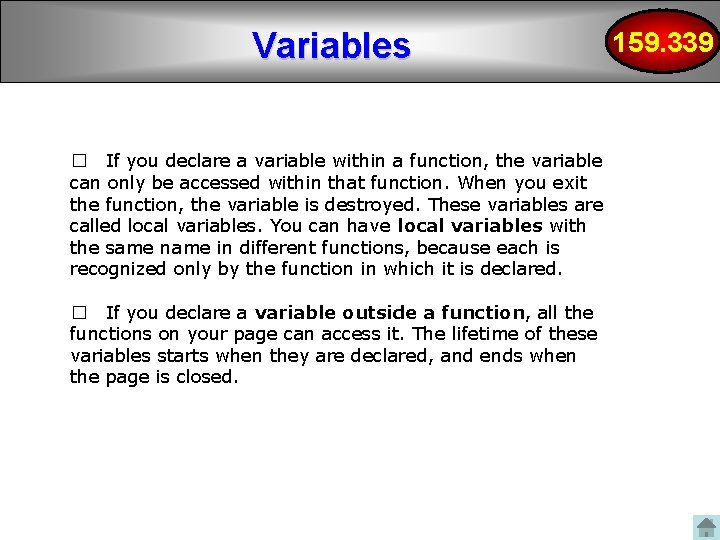 Variables

159.339

□ If you declare a variable within a function, the variable can only be accessed within that function. When you exit the function, the variable is destroyed. These variables are called local variables. You can have local variables with the same name in different functions, because each is recognized only by the function in which it is declared.

□ If you declare a variable outside a function, all the functions on your page can access it. The lifetime of these variables starts when they are declared, and ends when the page is closed.